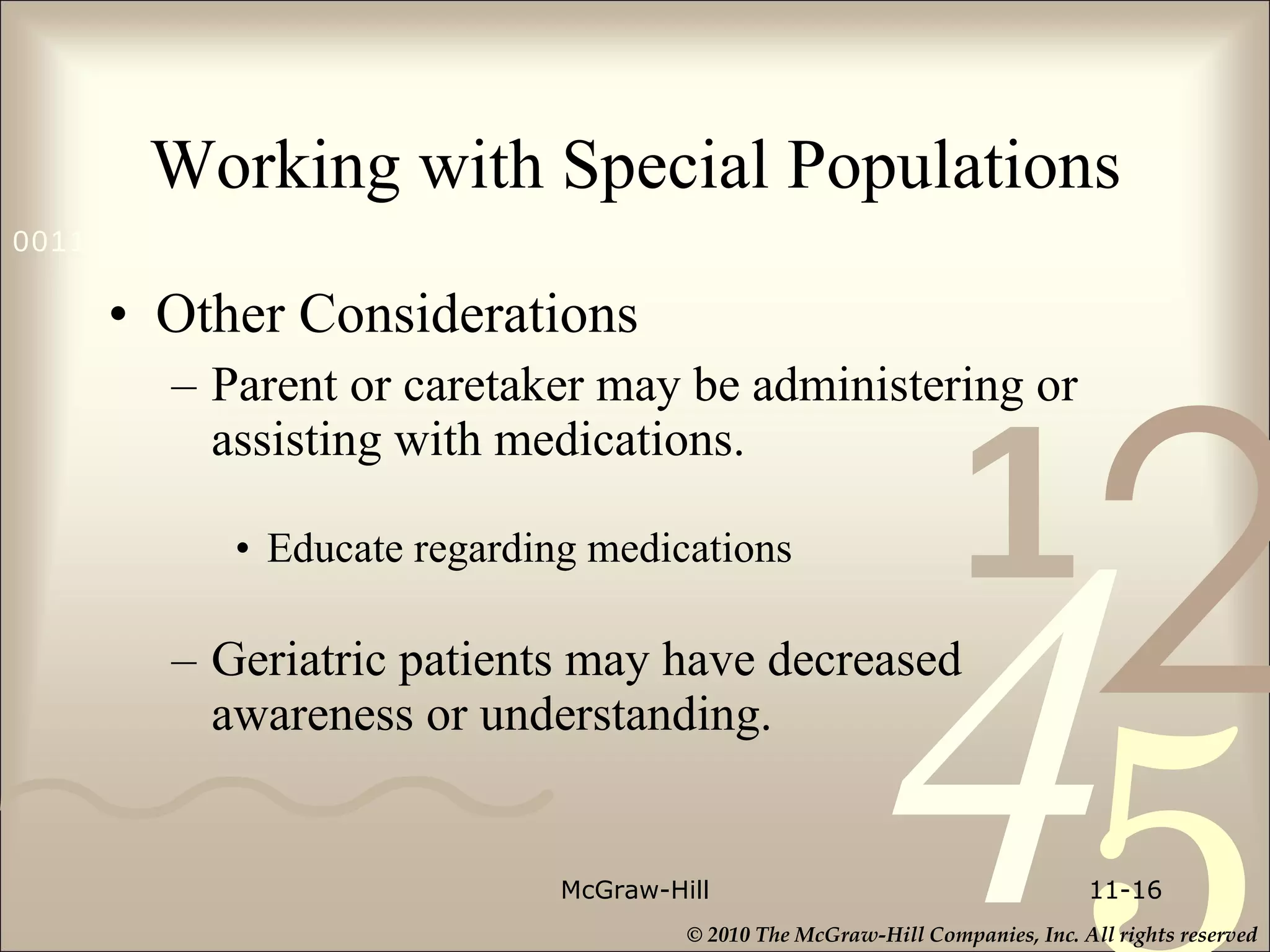 Working with Special Populations

0011

• Other Considerations

– Parent or caretaker may be administering or assisting with medications.

• Educate regarding medications

– Geriatric patients may have decreased awareness or understanding.

1 2 4 5

McGraw-Hill

11-16

© 2010 The McGraw-Hill Companies, Inc. All rights reserved